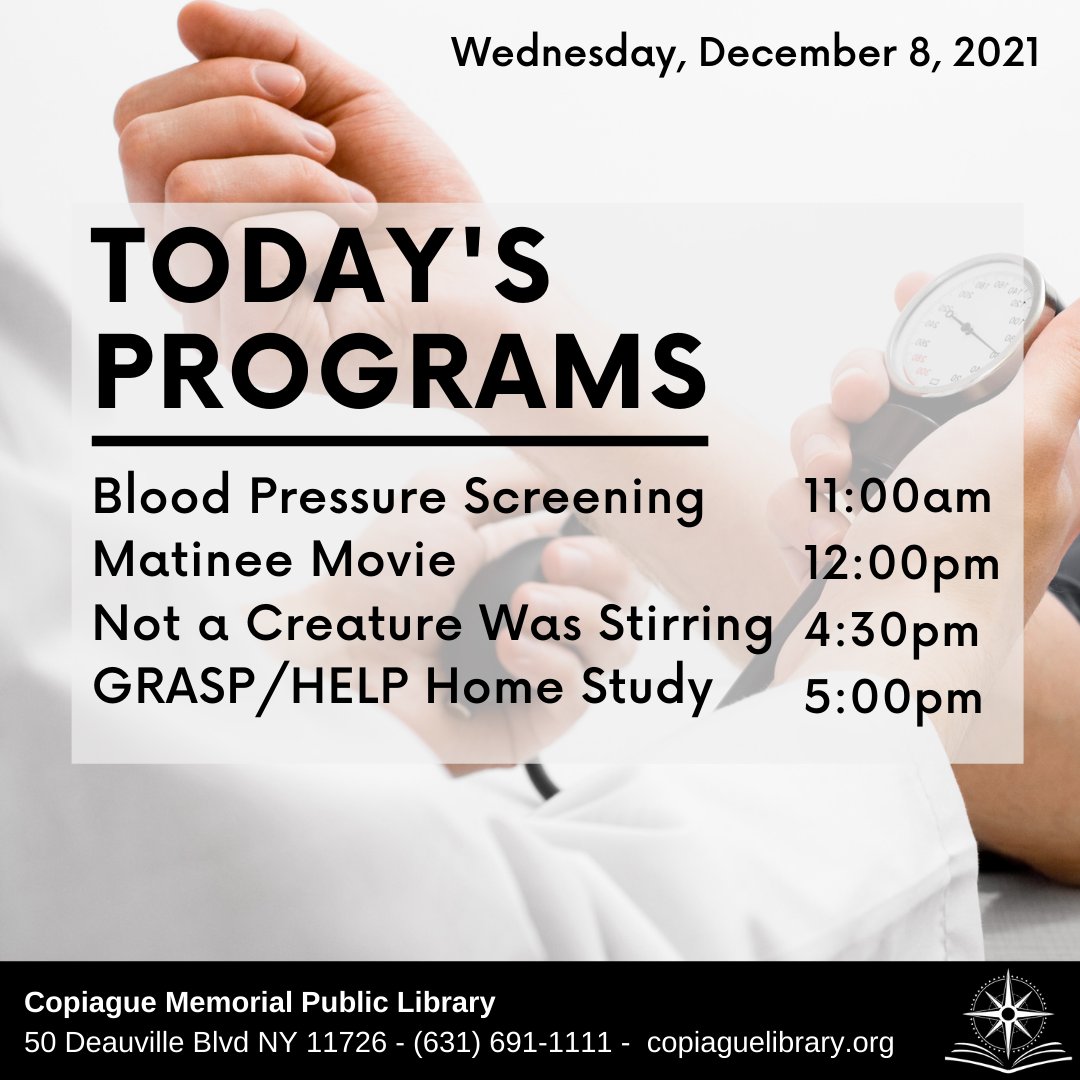 Wednesday, December 8, 2021

TODAY'S PROGRAMS

Blood Pressure Screening 11:00am
Matinee Movie 12:00pm
Not a Creature Was Stirring 4:30pm
GRASP/HELP Home Study 5:00pm

Copiague Memorial Public Library
50 Deauville Blvd NY 11726 - (631) 691-1111 - copiaguelibrary.org